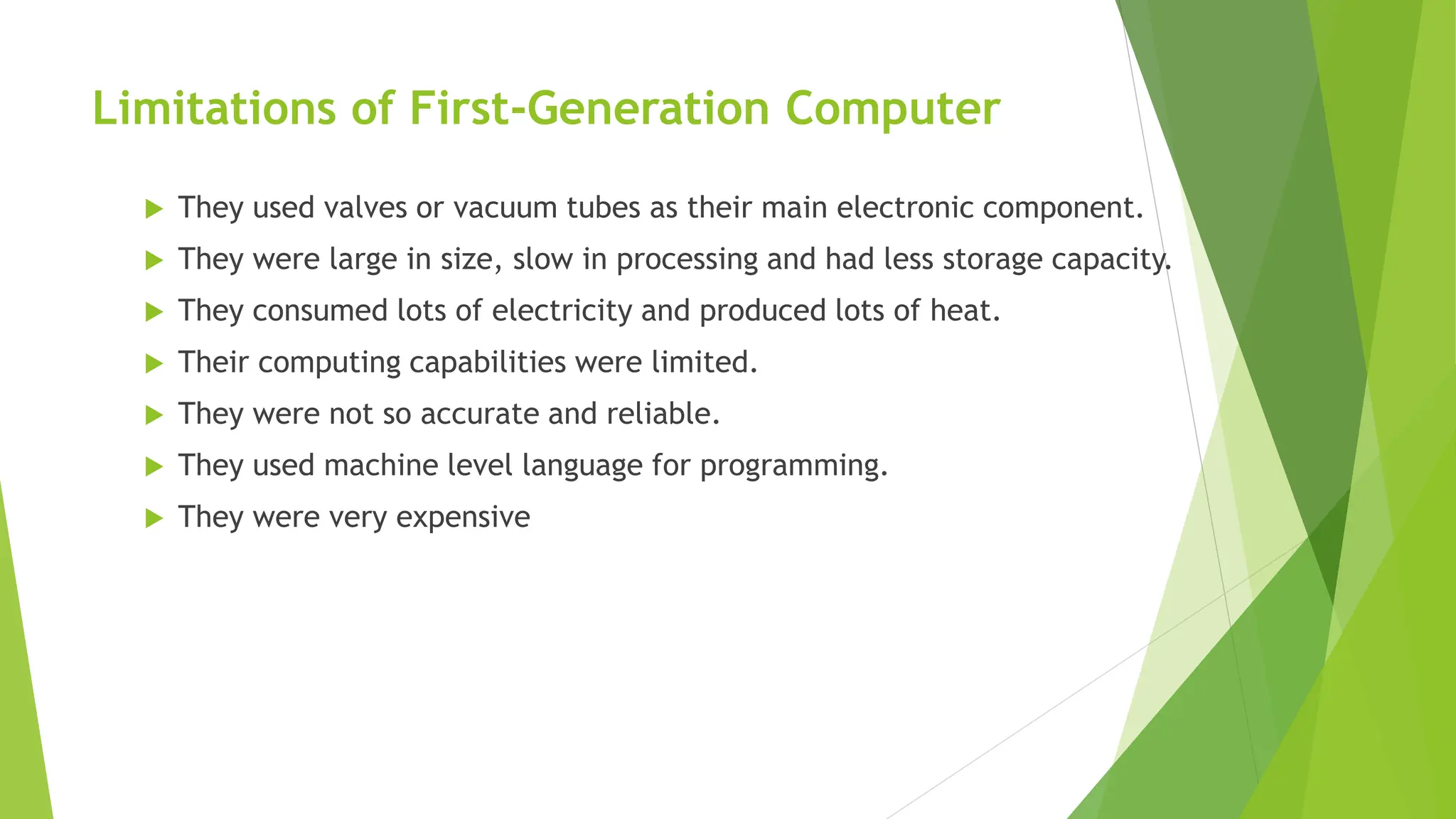 Limitations of First-Generation Computer

▶ They used valves or vacuum tubes as their main electronic component.

▶ They were large in size, slow in processing and had less storage capacity.

▶ They consumed lots of electricity and produced lots of heat.

▶ Their computing capabilities were limited.

▶ They were not so accurate and reliable.

▶ They used machine level language for programming.

▶ They were very expensive